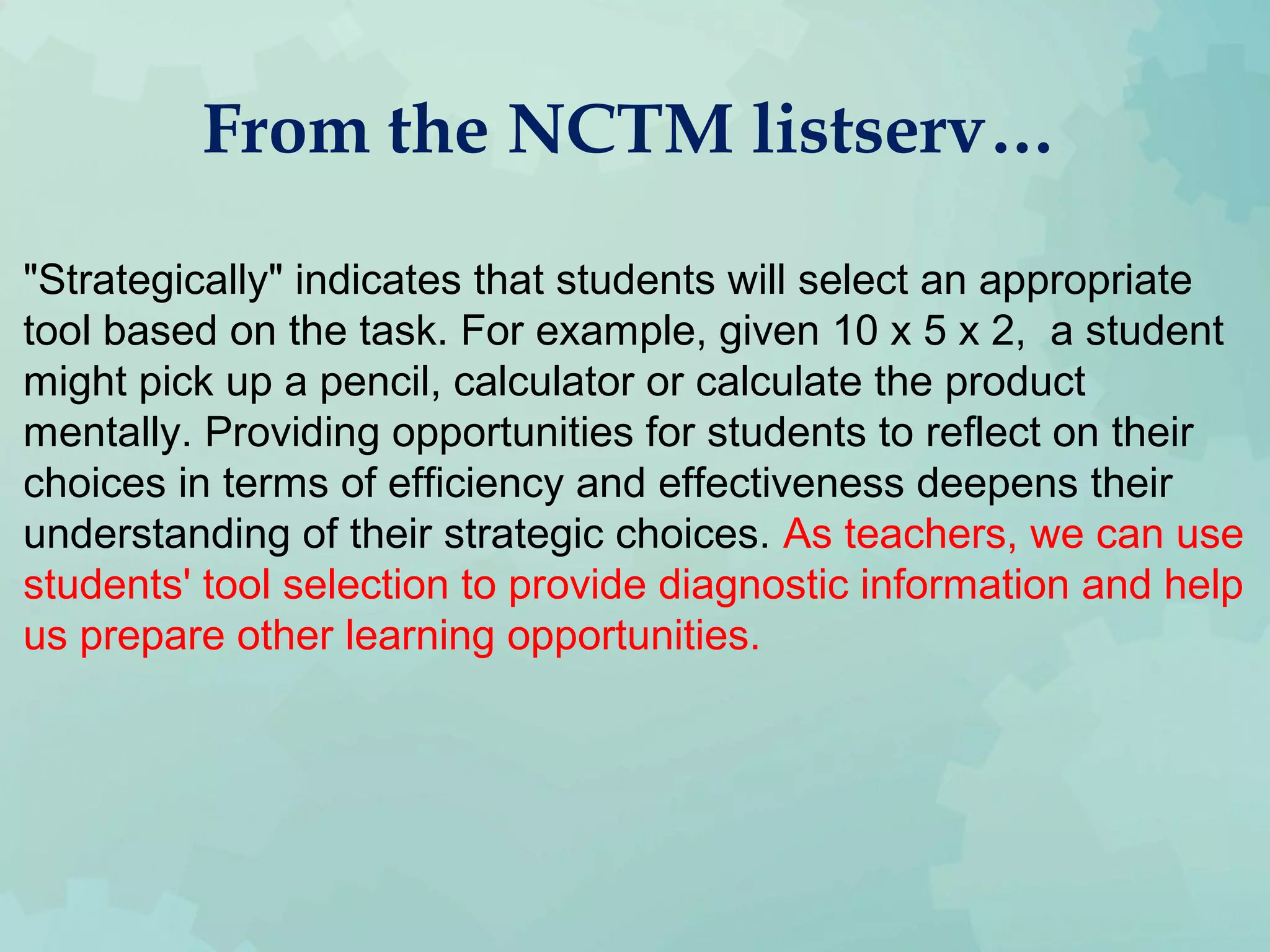 From the NCTM listserv…

"Strategically" indicates that students will select an appropriate tool based on the task. For example, given 10 x 5 x 2, a student might pick up a pencil, calculator or calculate the product mentally. Providing opportunities for students to reflect on their choices in terms of efficiency and effectiveness deepens their understanding of their strategic choices. As teachers, we can use students' tool selection to provide diagnostic information and help us prepare other learning opportunities.